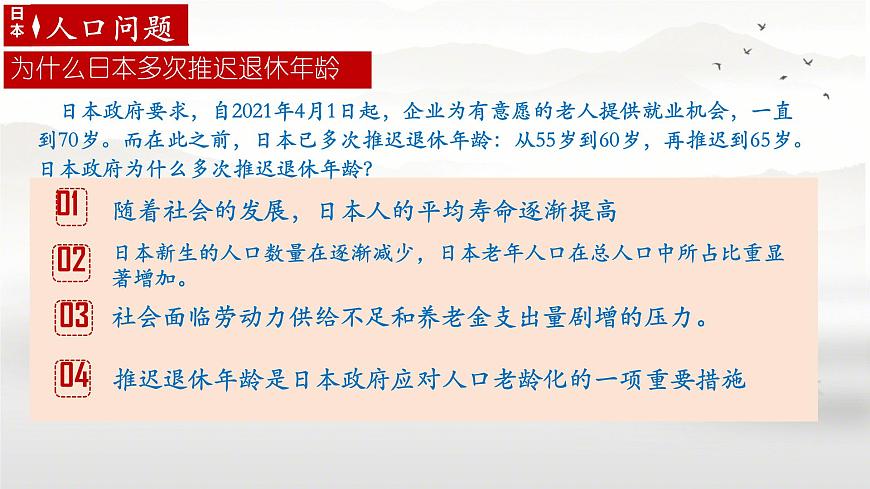 日本 人口问题

为什么日本多次推迟退休年龄

日本政府要求，自2021年4月1日起，企业为有意愿的老人提供就业机会，一直到70岁。而在此之前，日本已多次推迟退休年龄：从55岁到60岁，再推迟到65岁。日本政府为什么多次推迟退休年龄?

01 随着社会的发展，日本人的平均寿命逐渐提高

02 日本新生的人口数量在逐渐减少，日本老年人口在总人口中所占比重显著增加。

03 社会面临劳动力供给不足和养老金支出量剧增的压力。

04 推迟退休年龄是日本政府应对人口老龄化的一项重要措施